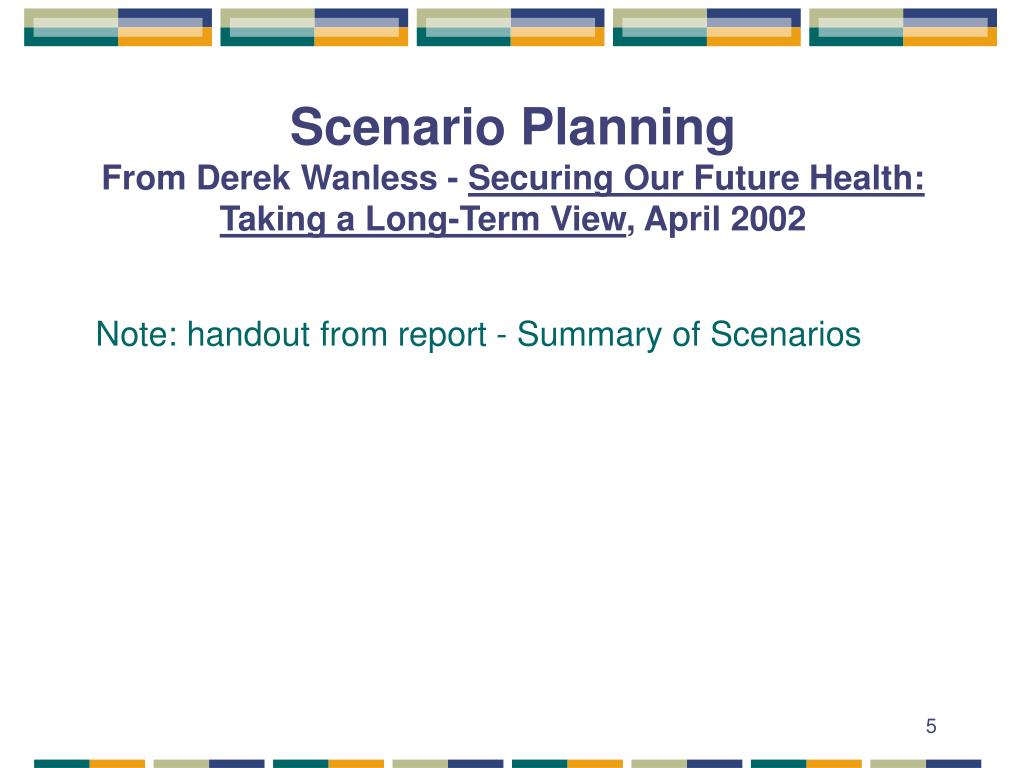 Scenario Planning
From Derek Wanless - Securing Our Future Health: Taking a Long-Term View, April 2002

Note: handout from report - Summary of Scenarios

5